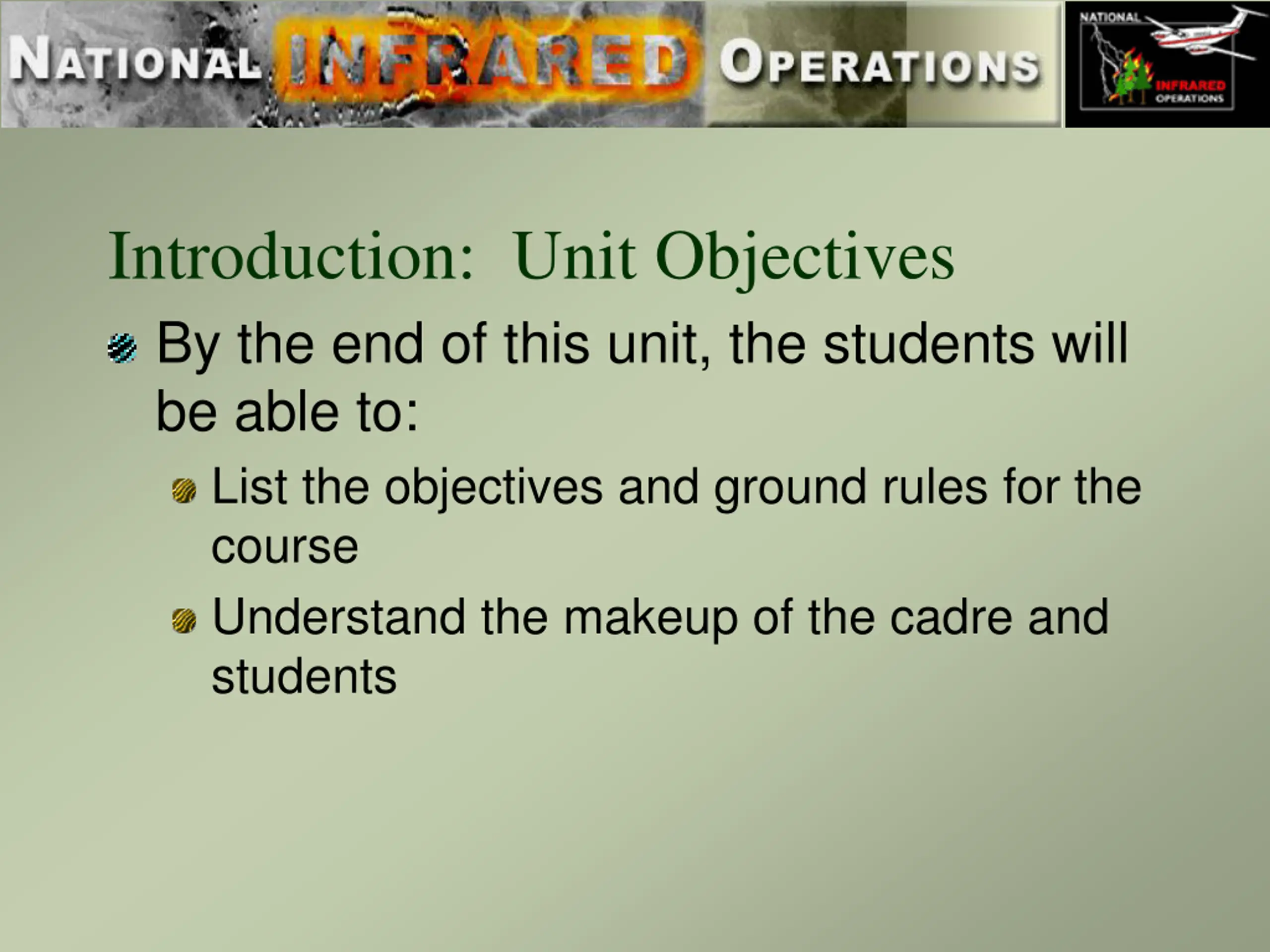 NATIONAL INFRARED OPERATIONS

NATIONAL INFRARED OPERATIONS

Introduction: Unit Objectives

By the end of this unit, the students will be able to:

List the objectives and ground rules for the course

Understand the makeup of the cadre and students